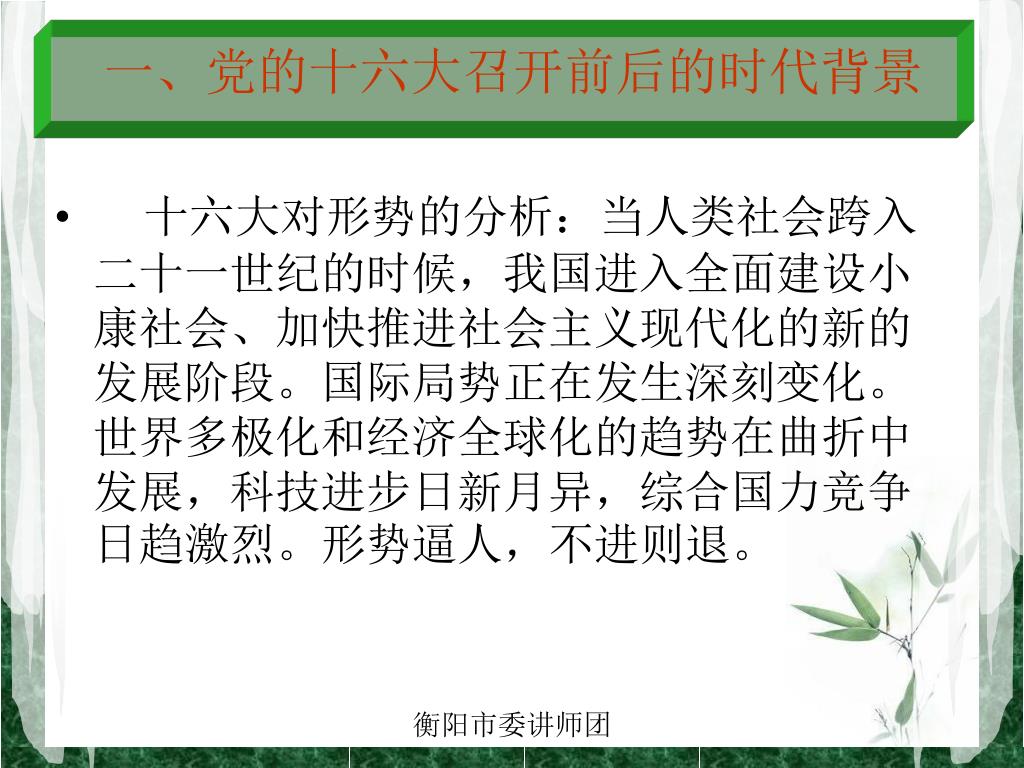 一、党的十六大召开前后的时代背景

• 十六大对形势的分析：当人类社会跨入二十一世纪的时候，我国进入全面建设小康社会、加快推进社会主义现代化的新的发展阶段。国际局势正在发生深刻变化。世界多极化和经济全球化的趋势在曲折中发展，科技进步日新月异，综合国力竞争日趋激烈。形势逼人，不进则退。

衡阳市委讲师团